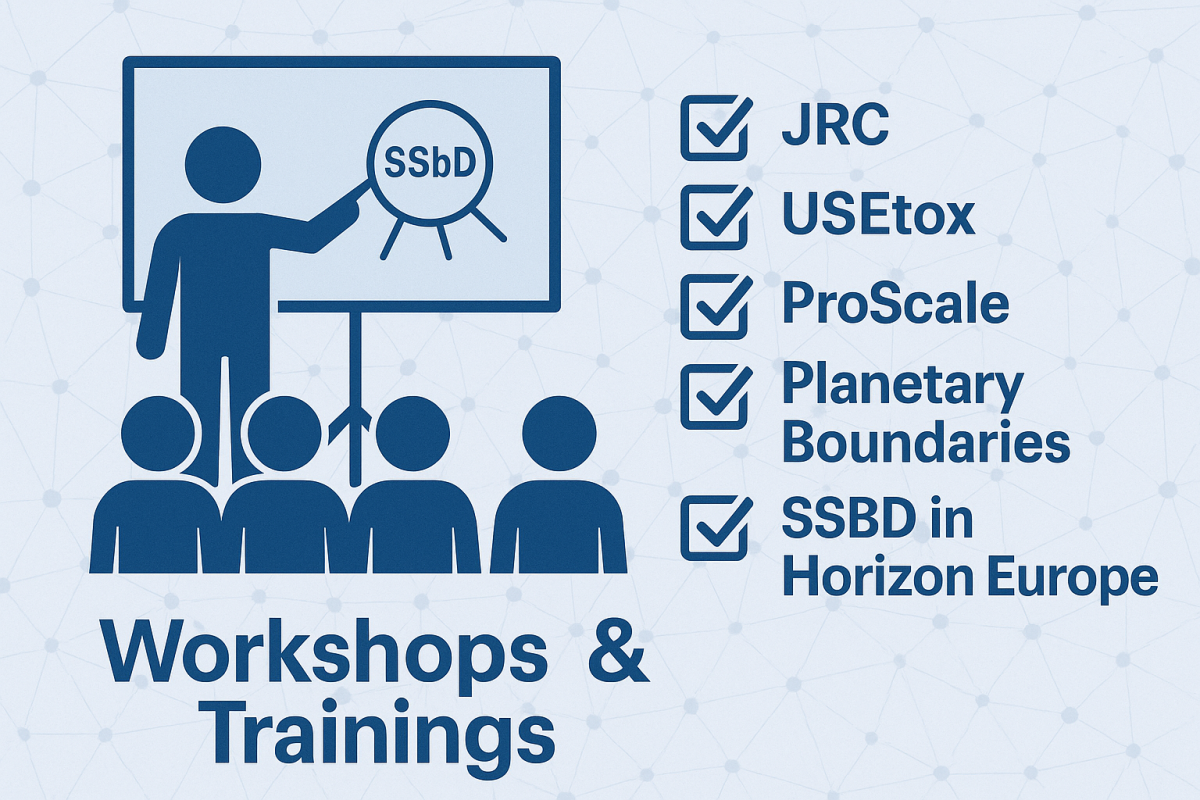 SSbD

JRC

USEtox

ProScale

Planetary Boundaries

SSBD in Horizon Europe

Workshops & Trainings